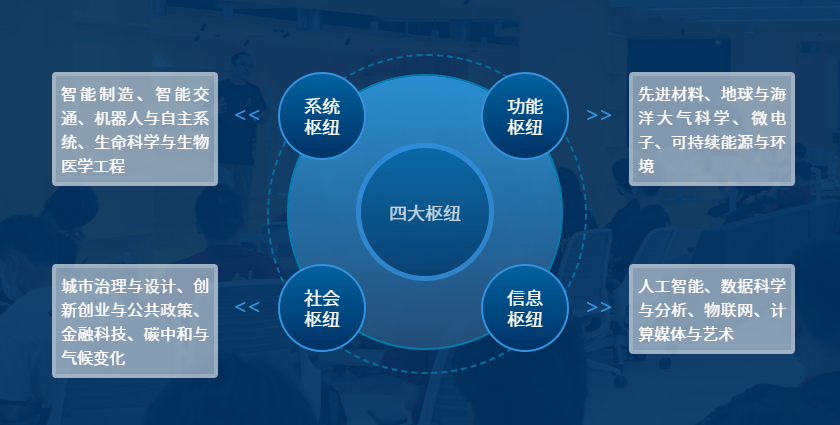 智能制造、智能交通、机器人与自主系统、生命科学与生物医学工程

<<

系统枢纽

功能枢纽

>>

先进材料、地球与海洋大气科学、微电子、可持续能源与环境

四大枢纽

城市治理与设计、创新创业与公共政策、金融科技、碳中和与气候变化

<<

社会枢纽

信息枢纽

>>

人工智能、数据科学与分析、物联网、计算媒体与艺术